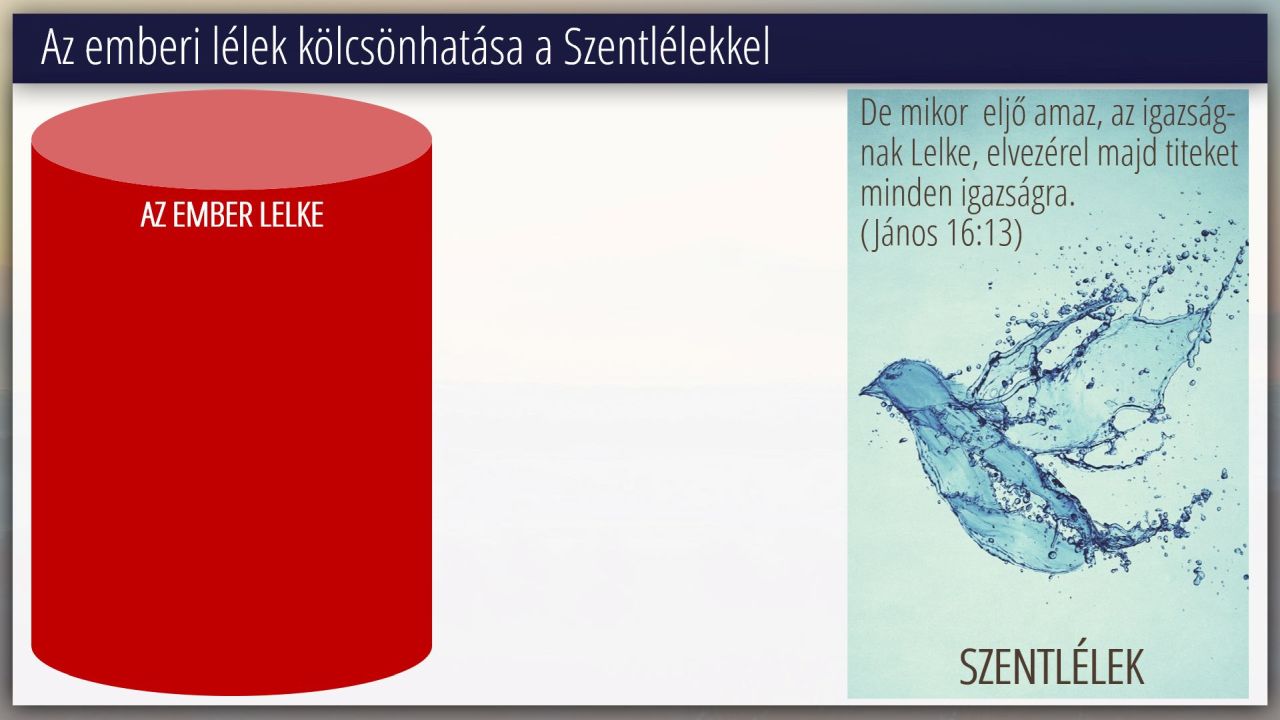 Az emberi lélek kölcsönhatása a Szentlélekkel

AZ EMBER LELKE

De mikor eljő amaz, az igazságnak Lelke, elvezérel majd titeket minden igazságra.
(János 16:13)

SZENTLÉLEK